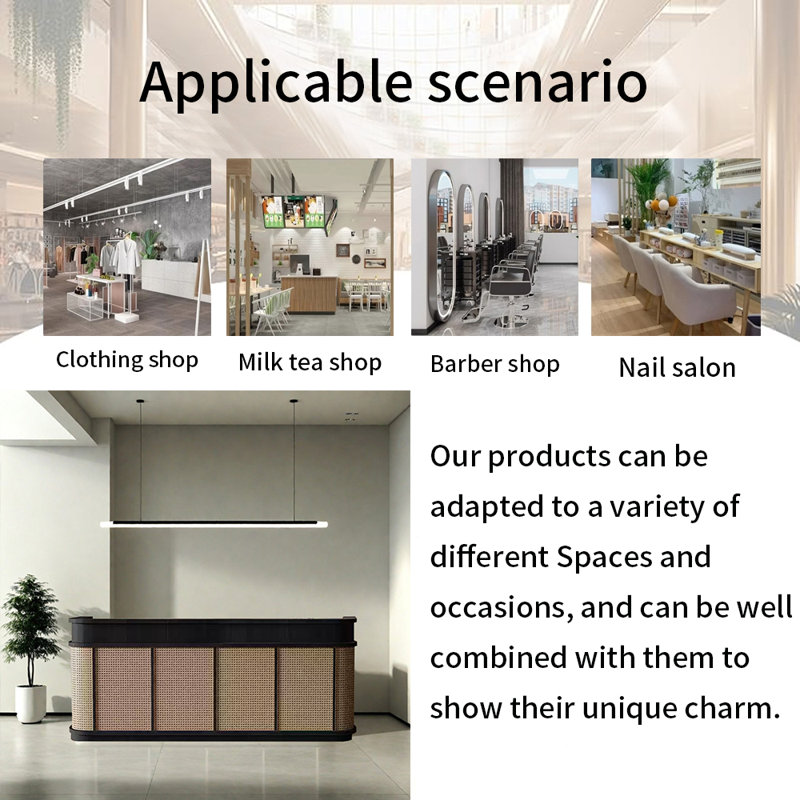 Applicable scenario

Clothing shop

Milk tea shop

Barber shop

Nail salon

Our products can be adapted to a variety of different Spaces and occasions, and can be well combined with them to show their unique charm.